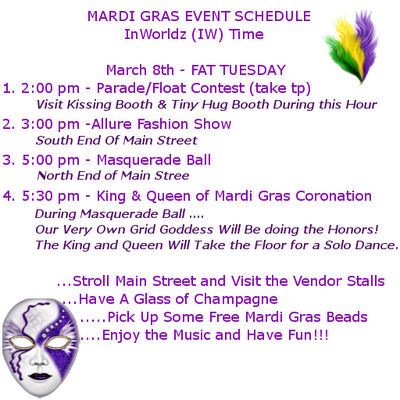 MARDI GRAS EVENT SCHEDULE
InWorldz (IW) Time

March 8th - FAT TUESDAY

1. 2:00 pm - Parade/Float Contest (take tp)
Visit Kissing Booth & Tiny Hug Booth During this Hour

2. 3:00 pm -Allure Fashion Show
South End Of Main Street

3. 5:00 pm - Masquerade Ball
North End of Main Stree

4. 5:30 pm - King & Queen of Mardi Gras Coronation
During Masquerade Ball ....
Our Very Own Grid Goddess Will Be doing the Honors!
The King and Queen Will Take the Floor for a Solo Dance.

...Stroll Main Street and Visit the Vendor Stalls
...Have A Glass of Champagne
.....Pick Up Some Free Mardi Gras Beads
....Enjoy the Music and Have Fun!!!